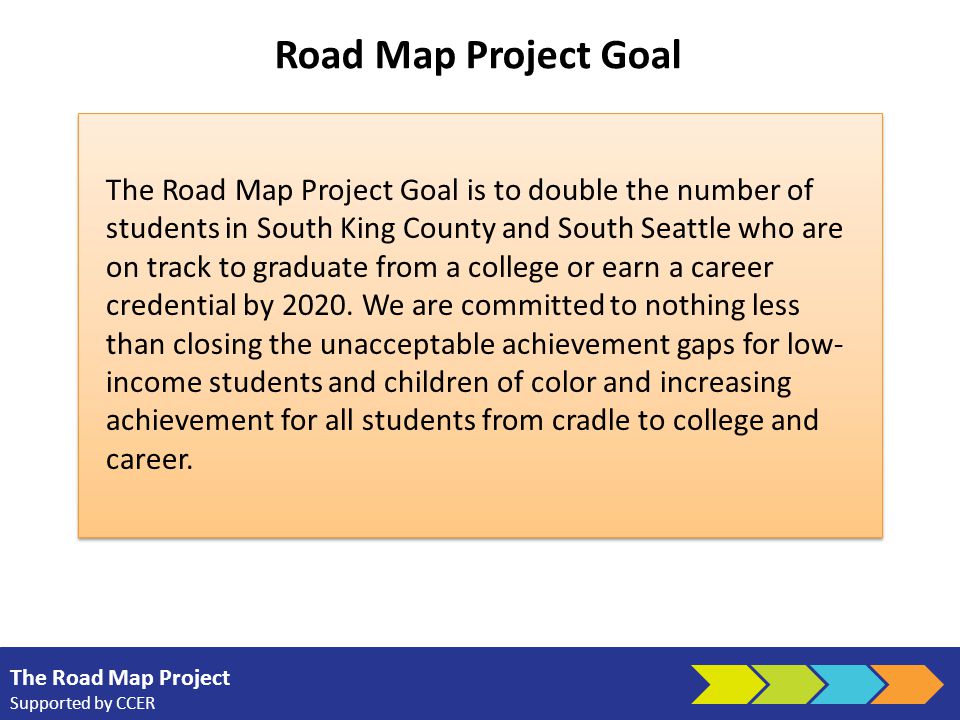 Road Map Project Goal

The Road Map Project Goal is to double the number of students in South King County and South Seattle who are on track to graduate from a college or earn a career credential by 2020. We are committed to nothing less than closing the unacceptable achievement gaps for low-income students and children of color and increasing achievement for all students from cradle to college and career.

The Road Map Project
Supported by CCER